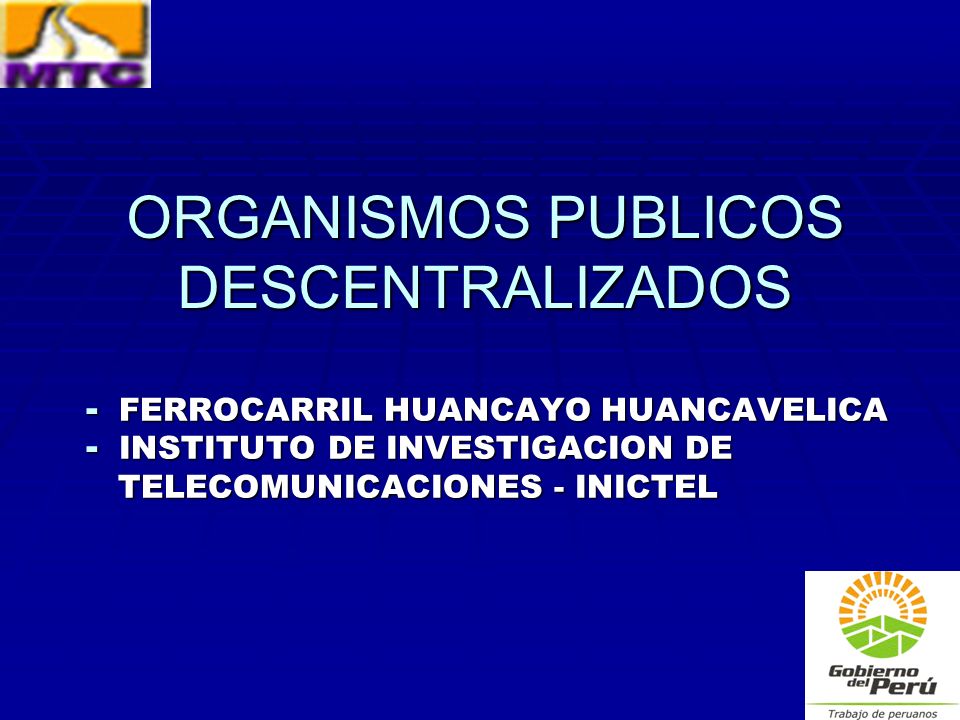 MTC

ORGANISMOS PUBLICOS DESCENTRALIZADOS

- FERROCARRIL HUANCAYO HUANCAVELICA
- INSTITUTO DE INVESTIGACION DE TELECOMUNICACIONES - INICTEL

Gobierno del Perú
Trabajo de peruanos